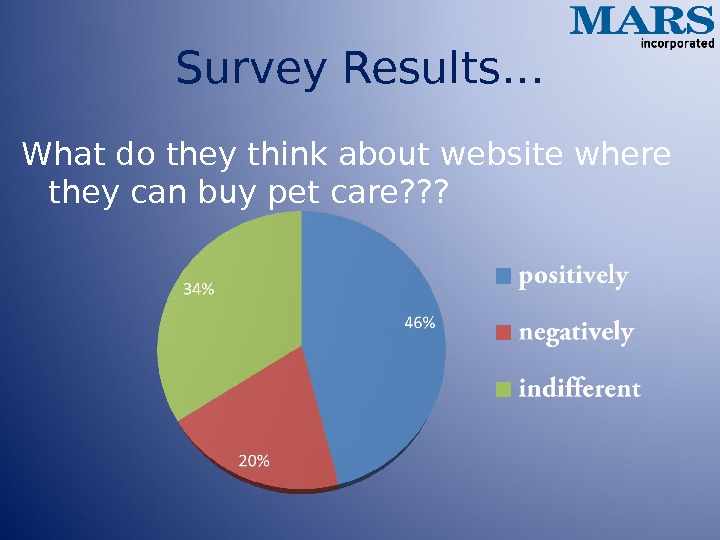 MARS
incorporated

Survey Results…

What do they think about website where they can buy pet care???

34%

46%

20%

positively
negatively
indifferent